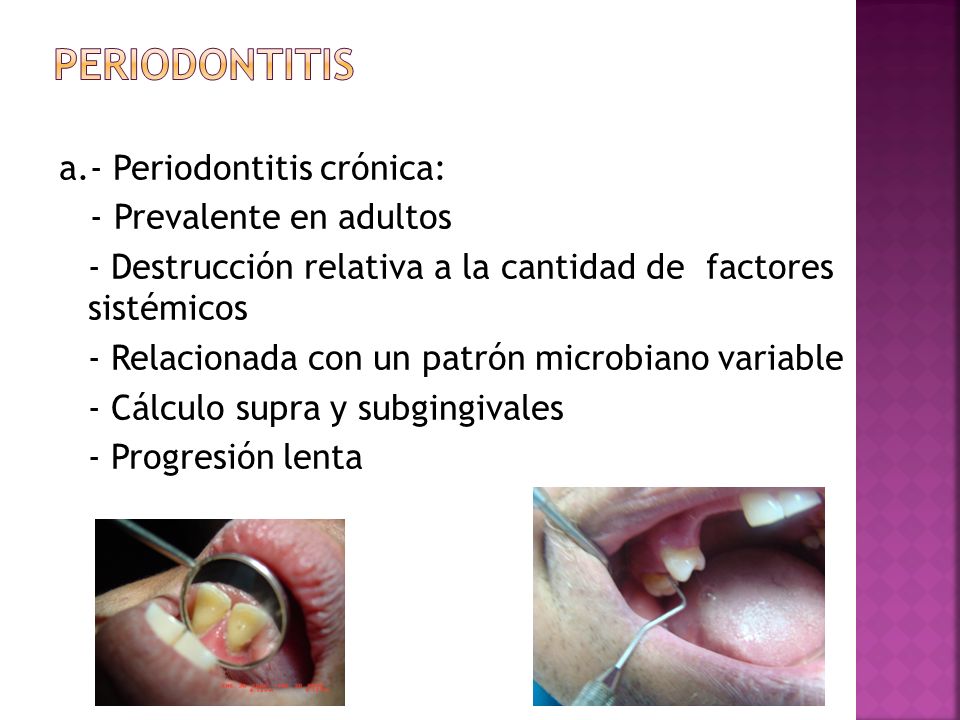 PERIODONTITIS

a.- Periodontitis crónica:

- Prevalente en adultos

- Destrucción relativa a la cantidad de factores sistémicos

- Relacionada con un patrón microbiano variable

- Cálculo supra y subgingivales

- Progresión lenta